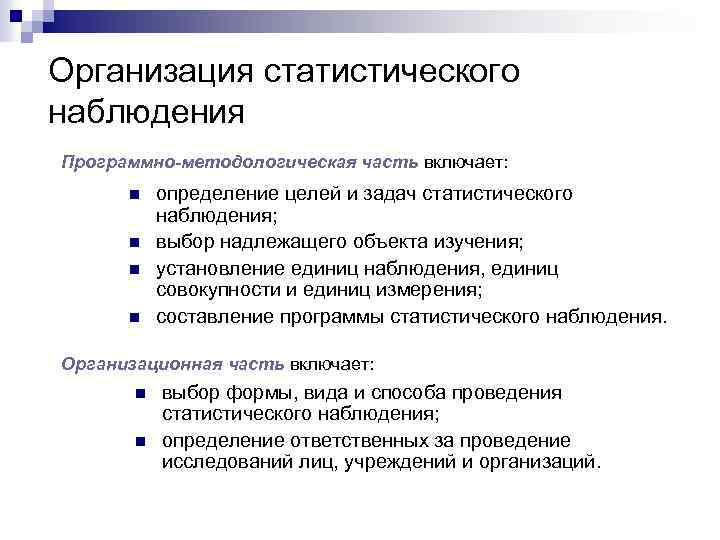 Организация статистического наблюдения

Программно-методологическая часть включает:

- определение целей и задач статистического наблюдения;
- выбор надлежащего объекта изучения;
- установление единиц наблюдения, единиц совокупности и единиц измерения;
- составление программы статистического наблюдения.

Организационная часть включает:

- выбор формы, вида и способа проведения статистического наблюдения;
- определение ответственных за проведение исследований лиц, учреждений и организаций.